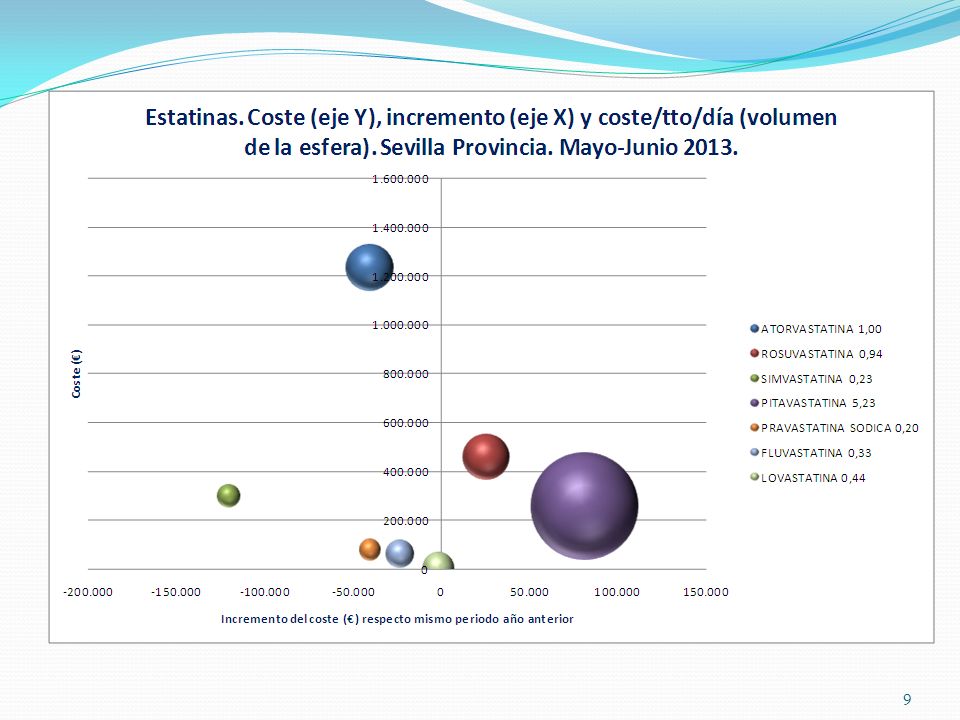 Estatinas. Coste (eje Y), incremento (eje X) y coste/tto/día (volumen de la esfera). Sevilla Provincia. Mayo-Junio 2013.

1.600.000
1.400.000
1.200.000
1.000.000
800.000
600.000
400.000
200.000
0

Coste (€)

-200.000 -150.000 -100.000 -50.000 0 50.000 100.000 150.000

Incremento del coste (€) respecto mismo periodo año anterior

ATORVASTATINA 1,00
ROSUVASTATINA 0,94
SIMVASTATINA 0,23
PITAVASTATINA 5,23
PRAVASTATINA SODICA 0,20
FLUVASTATINA 0,33
LOVASTATINA 0,44

9